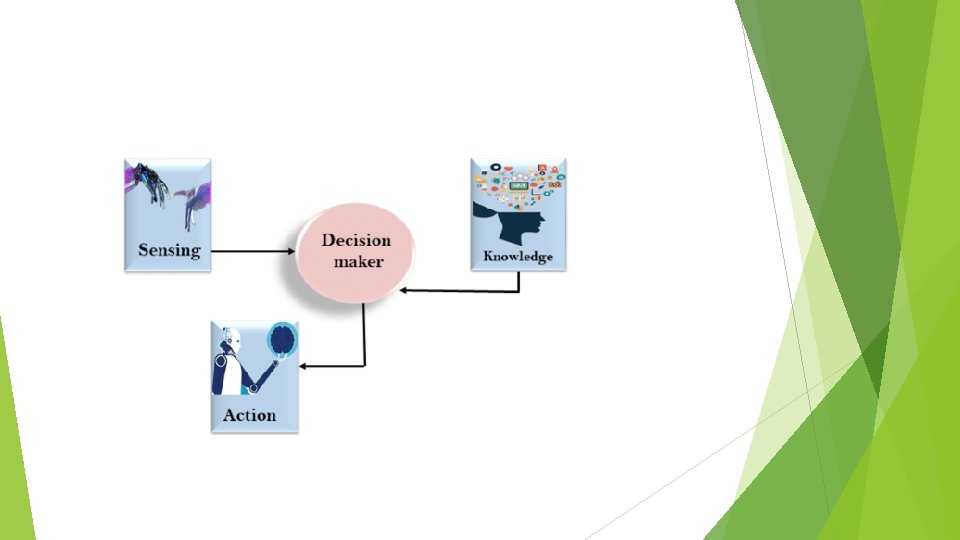 Sensing

Decision maker

Knowledge

Action